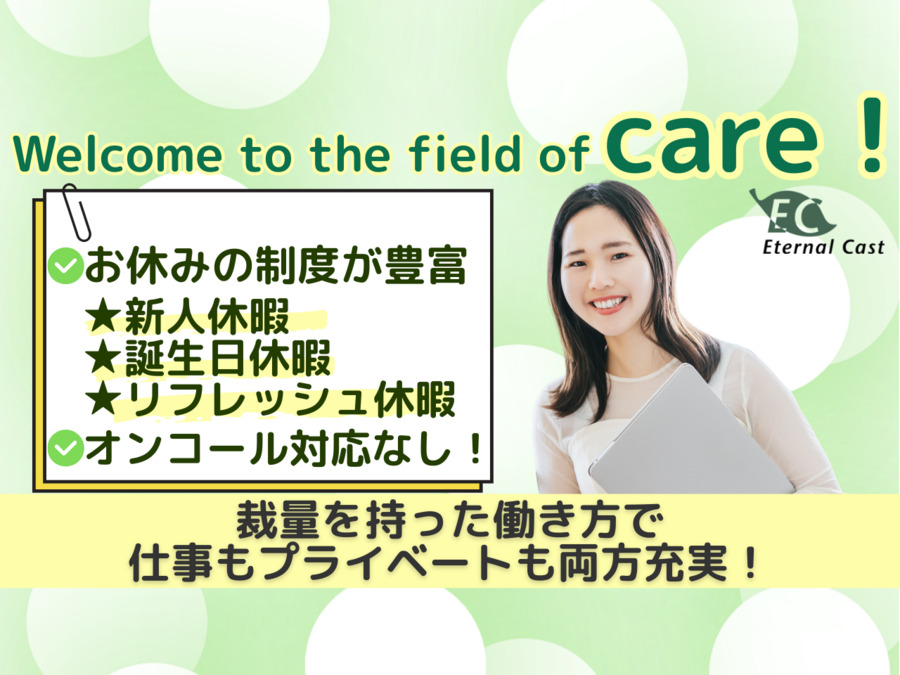 Welcome to the field of care！

EC
Eternal Cast

お休みの制度が豊富
★新人休暇
★誕生日休暇
★リフレッシュ休暇
オンコール対応なし！

裁量を持った働き方で
仕事もプライベートも両方充実！